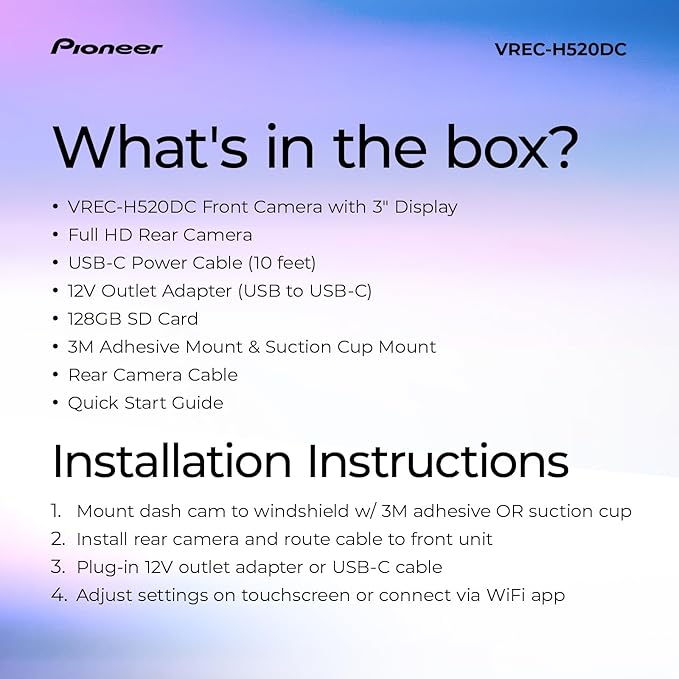 Pioneer

VREC-H520DC

What's in the box?

• VREC-H520DC Front Camera with 3" Display
• Full HD Rear Camera
• USB-C Power Cable (10 feet)
• 12V Outlet Adapter (USB to USB-C)
• 128GB SD Card
• 3M Adhesive Mount & Suction Cup Mount
• Rear Camera Cable
• Quick Start Guide

Installation Instructions

1. Mount dash cam to windshield w/ 3M adhesive OR suction cup
2. Install rear camera and route cable to front unit
3. Plug-in 12V outlet adapter or USB-C cable
4. Adjust settings on touchscreen or connect via WiFi app